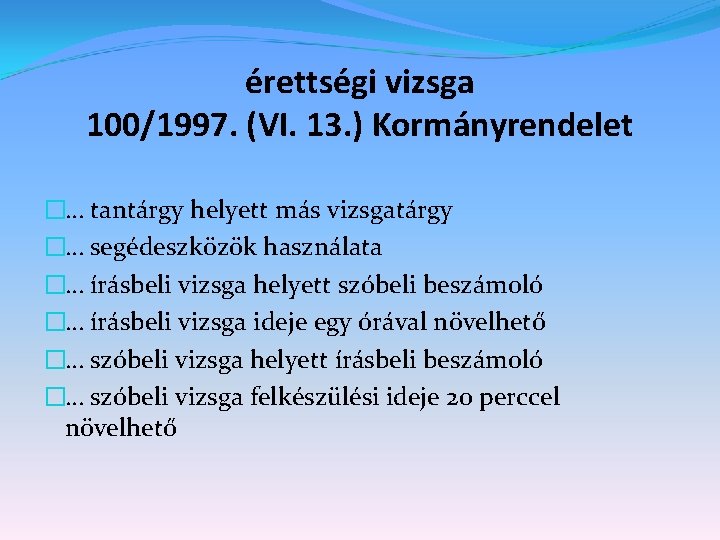 érettségi vizsga
100/1997. (VI. 13.) Kormányrendelet

… tantárgy helyett más vizsgatárgy
… segédeszközök használata
… írásbeli vizsga helyett szóbeli beszámoló
… írásbeli vizsga ideje egy órával növelhető
… szóbeli vizsga helyett írásbeli beszámoló
… szóbeli vizsga felkészülési ideje 20 perccel növelhető